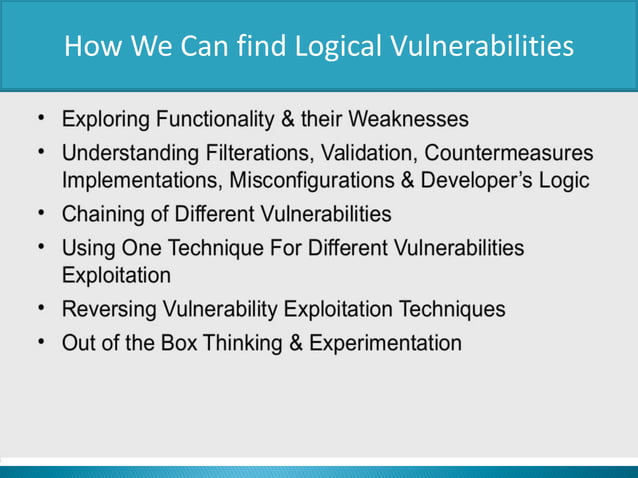 How We Can find Logical Vulnerabilities

• Exploring Functionality & their Weaknesses
• Understanding Filterations, Validation, Countermeasures Implementations, Misconfigurations & Developer's Logic
• Chaining of Different Vulnerabilities
• Using One Technique For Different Vulnerabilities Exploitation
• Reversing Vulnerability Exploitation Techniques
• Out of the Box Thinking & Experimentation